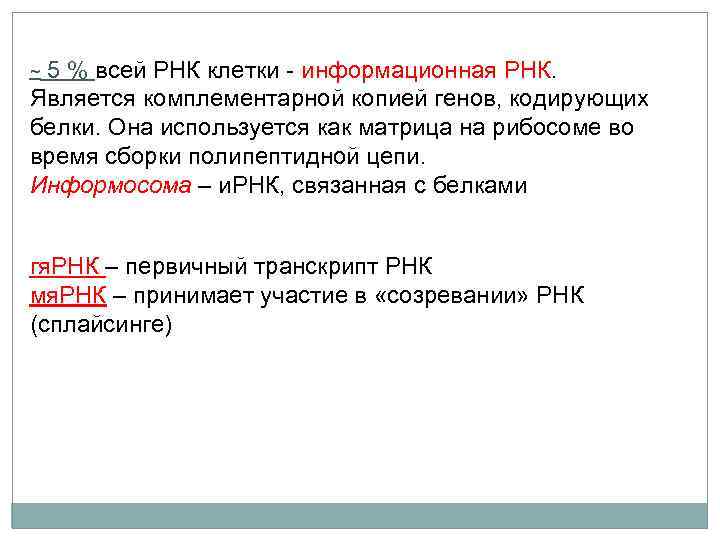 ~ 5 % всей РНК клетки - информационная РНК. Является комплементарной копией генов, кодирующих белки. Она используется как матрица на рибосоме во время сборки полипептидной цепи.
Информосома – иРНК, связанная с белками

гяРНК – первичный транскрипт РНК
мяРНК – принимает участие в «созревании» РНК (сплайсинге)